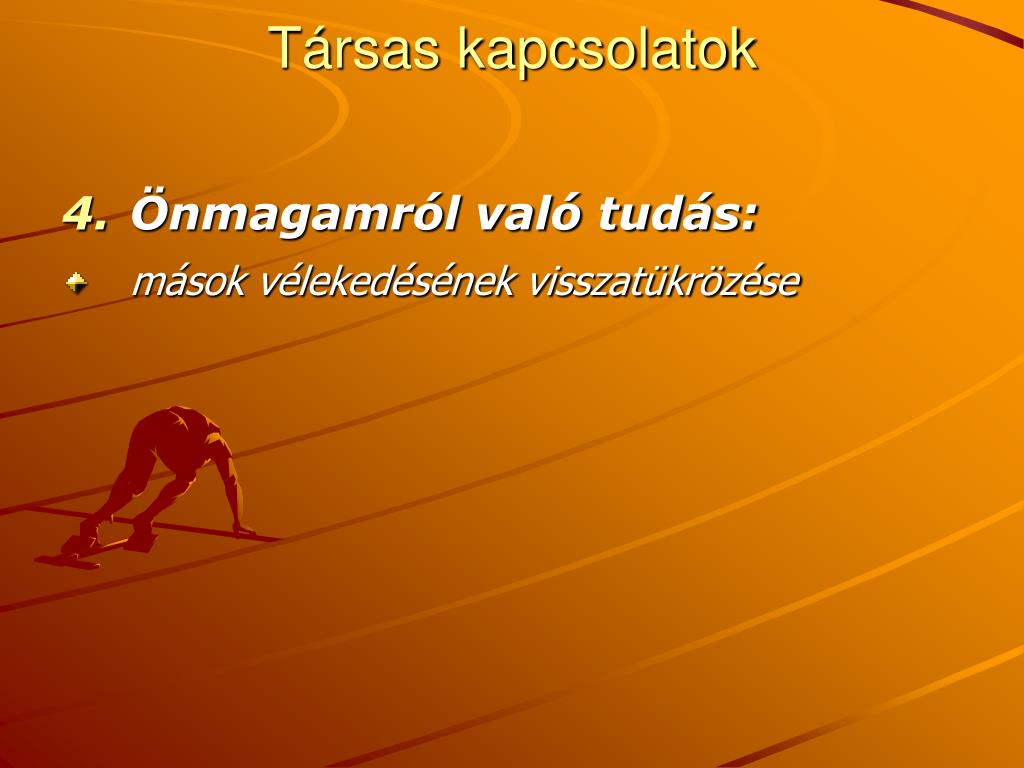 Társas kapcsolatok

4. Önmagamról való tudás:

mások vélekedésének visszatükrözése